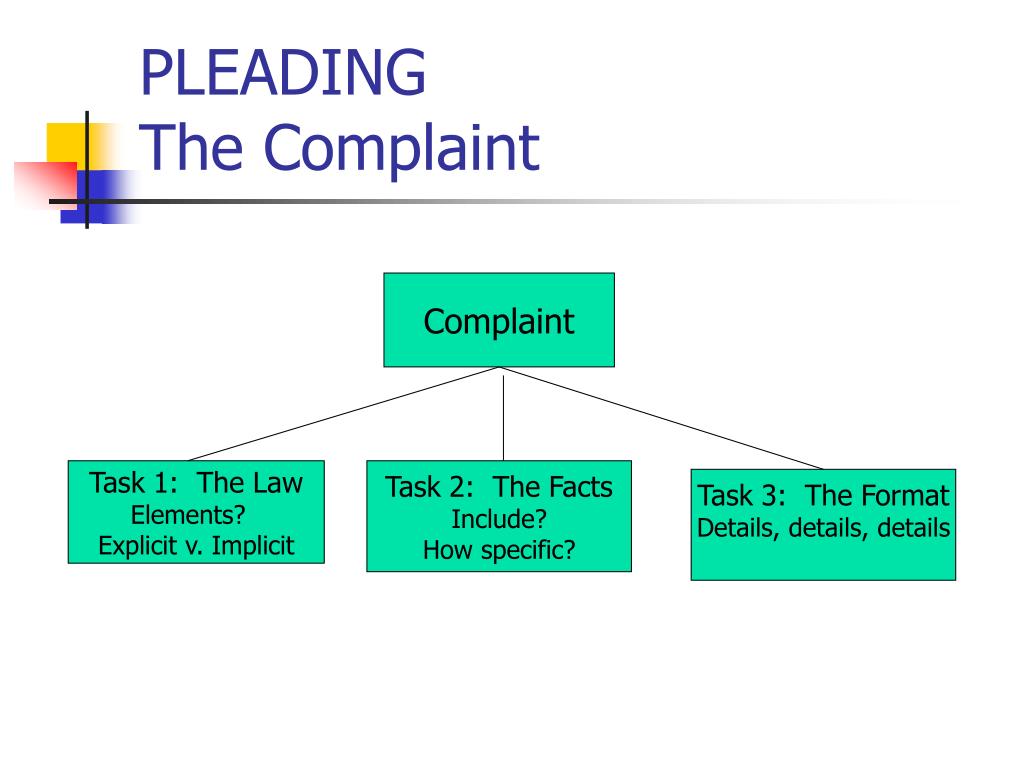 PLEADING
The Complaint

Complaint

Task 1: The Law
Elements?
Explicit v. Implicit

Task 2: The Facts
Include?
How specific?

Task 3: The Format
Details, details, details